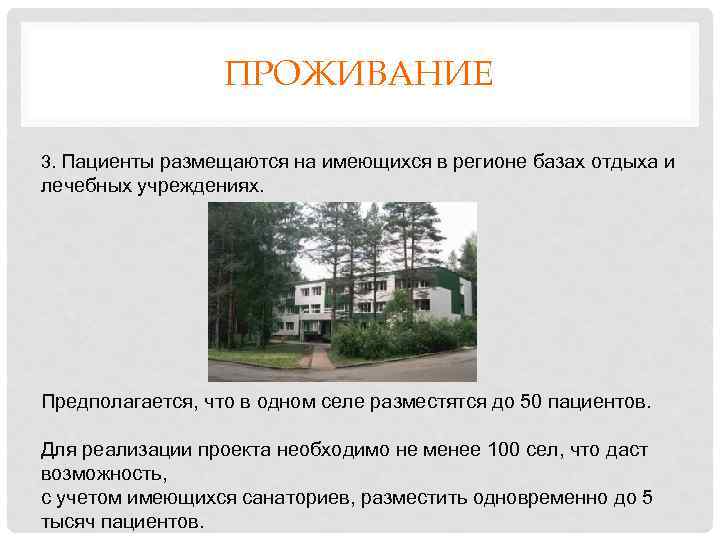 ПРОЖИВАНИЕ

3. Пациенты размещаются на имеющихся в регионе базах отдыха и лечебных учреждениях.

Предполагается, что в одном селе разместятся до 50 пациентов.

Для реализации проекта необходимо не менее 100 сел, что даст возможность,
с учетом имеющихся санаториев, разместить одновременно до 5 тысяч пациентов.